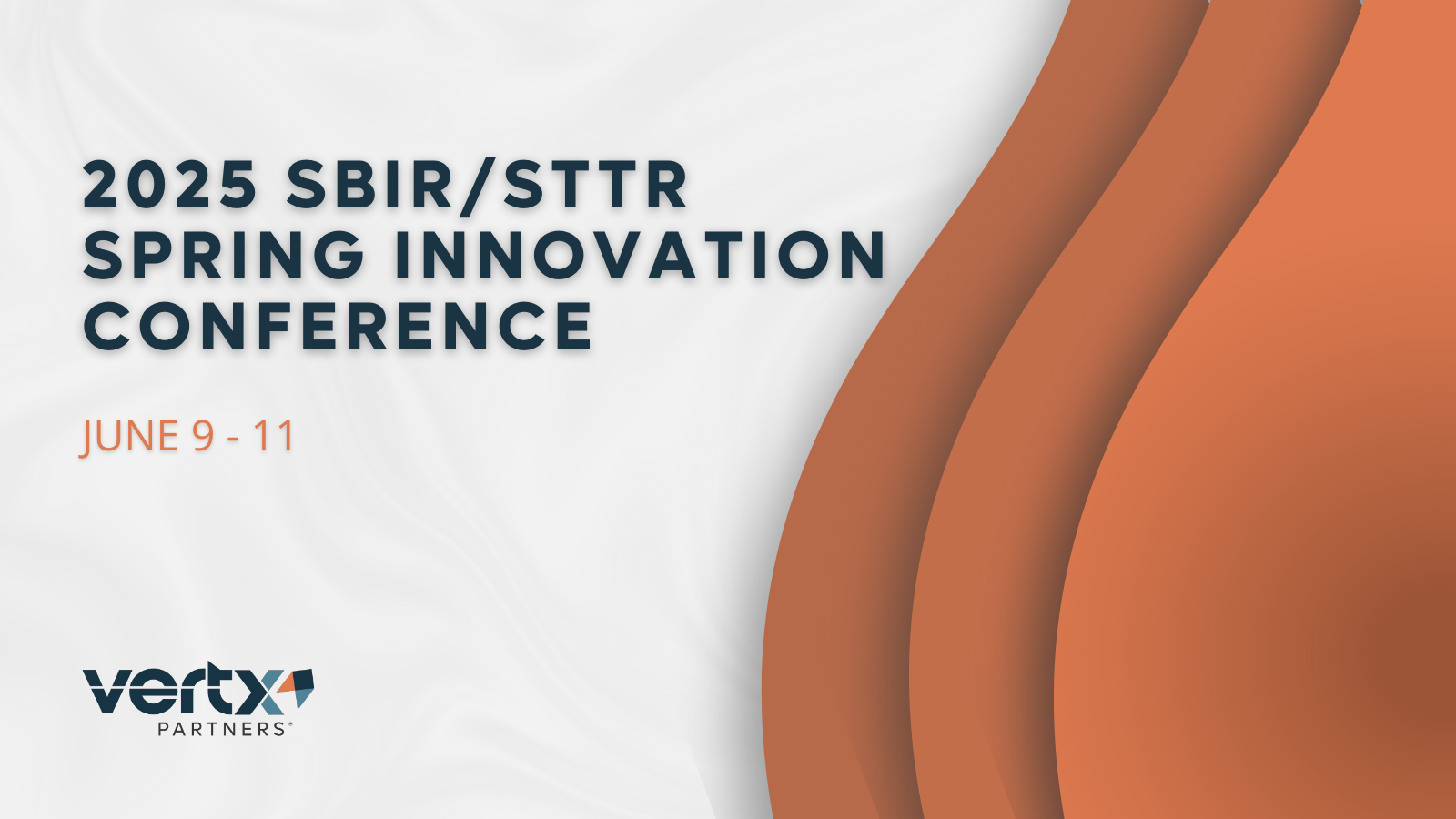 2025 SBIR/STTR SPRING INNOVATION CONFERENCE

JUNE 9 - 11

vertx PARTNERS